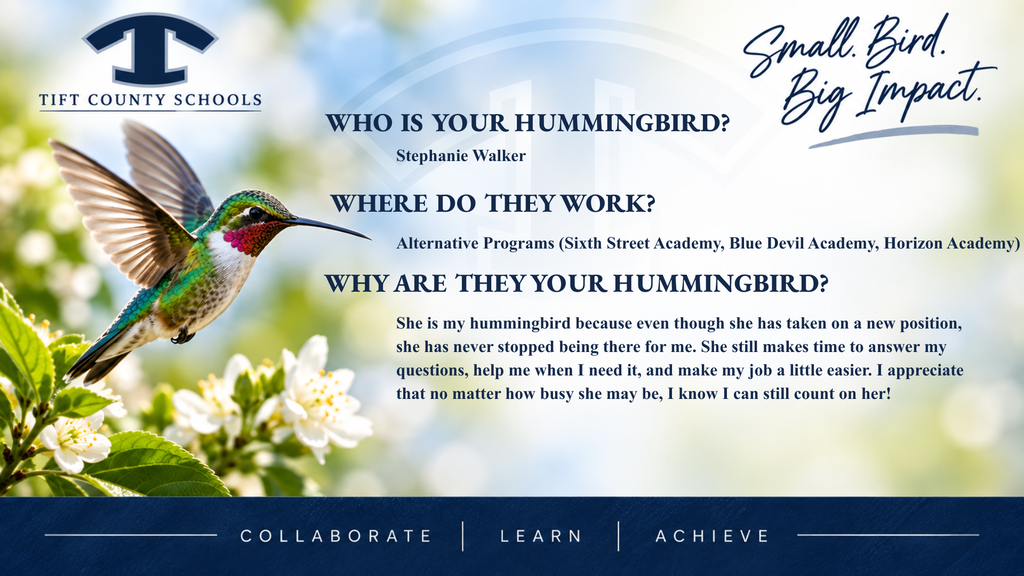 TIFT COUNTY SCHOOLS

Small. Bird. Big Impact.

WHO IS YOUR HUMMINGBIRD?

Stephanie Walker

WHERE DO THEY WORK?

Alternative Programs (Sixth Street Academy, Blue Devil Academy, Horizon Academy)

WHY ARE THEY YOUR HUMMINGBIRD?

She is my hummingbird because even though she has taken on a new position, she has never stopped being there for me. She still makes time to answer my questions, help me when I need it, and make my job a little easier. I appreciate that no matter how busy she may be, I know I can still count on her!

COLLABORATE | LEARN | ACHIEVE